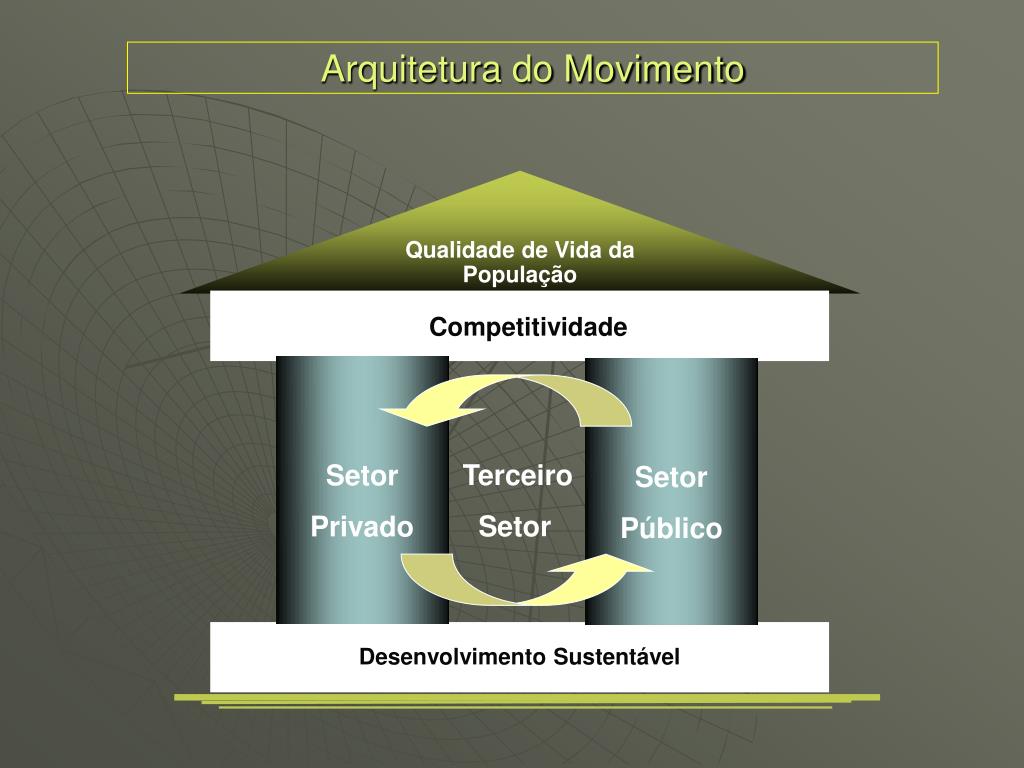 Arquitetura do Movimento

Qualidade de Vida da População

Competitividade

Setor Privado

Terceiro Setor

Setor Público

Desenvolvimento Sustentável